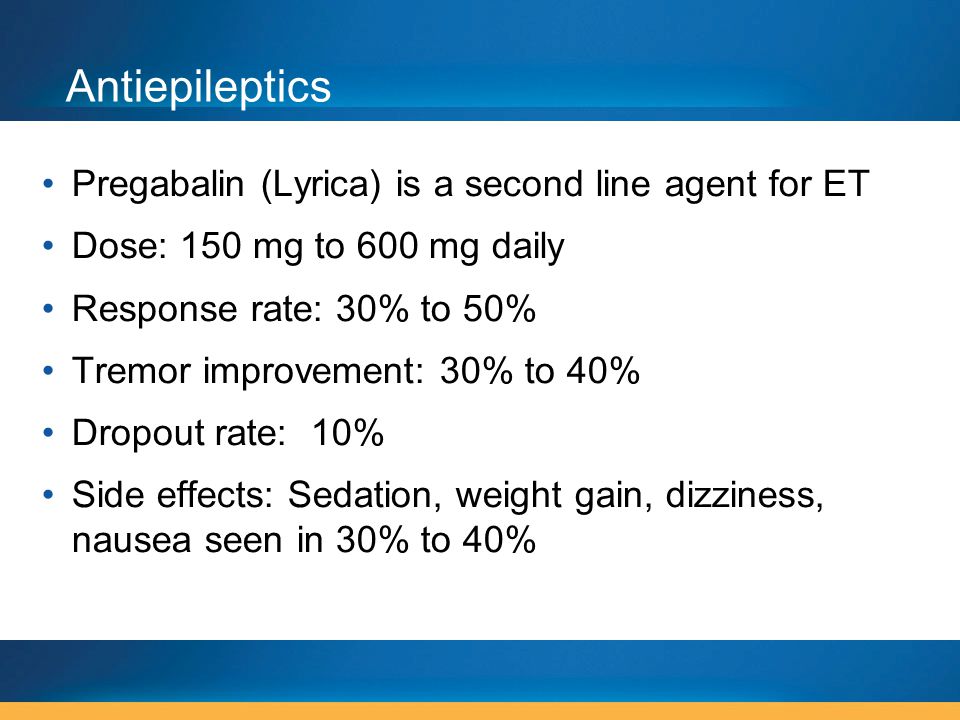 Antiepileptics

• Pregabalin (Lyrica) is a second line agent for ET
• Dose: 150 mg to 600 mg daily
• Response rate: 30% to 50%
• Tremor improvement: 30% to 40%
• Dropout rate: 10%
• Side effects: Sedation, weight gain, dizziness, nausea seen in 30% to 40%